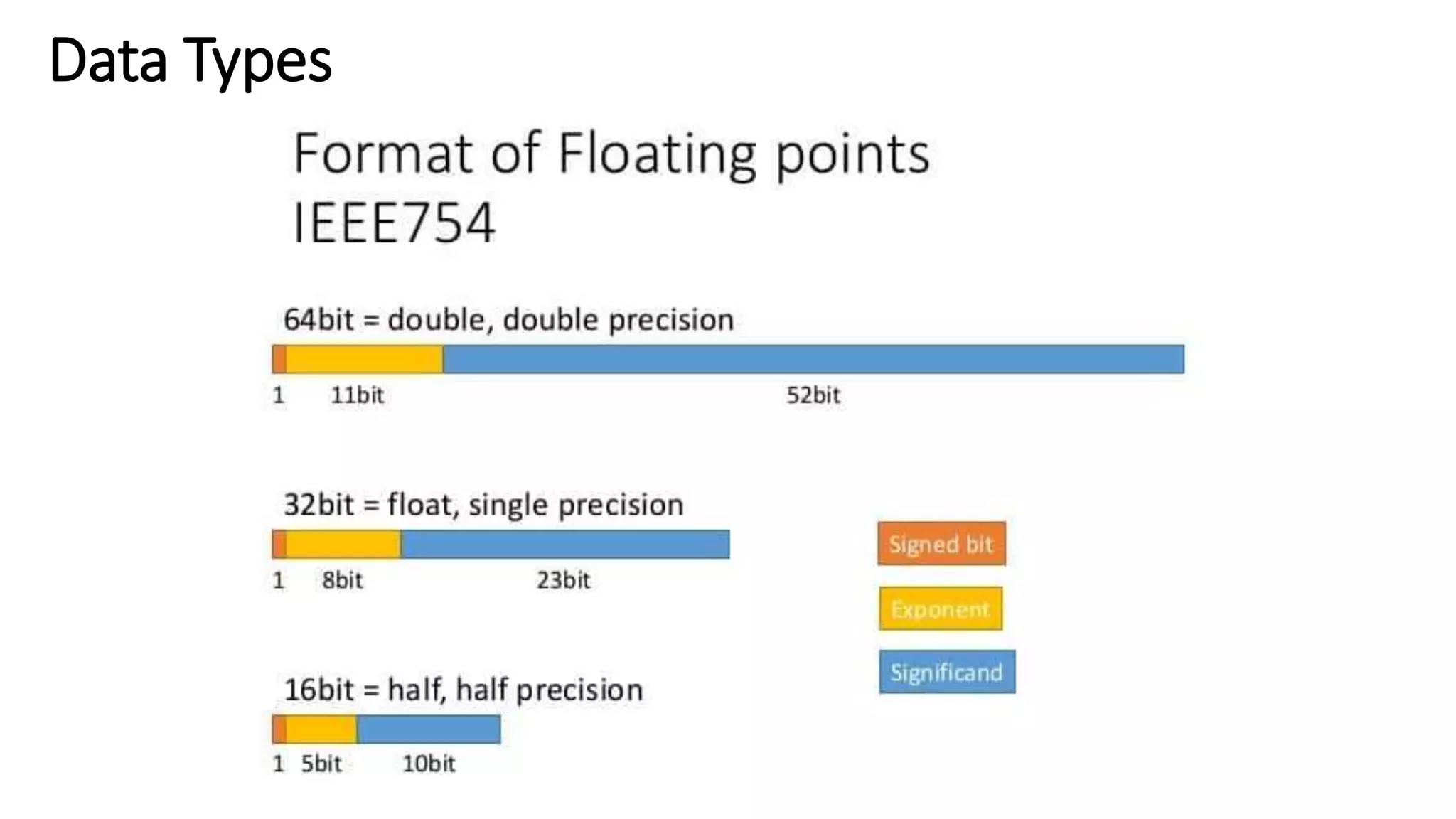 Data Types

Format of Floating points
IEEE754

64bit = double, double precision

1 11bit 52bit

32bit = float, single precision

1 8bit 23bit

Signed bit

Exponent

Significand

16bit = half, half precision

1 5bit 10bit